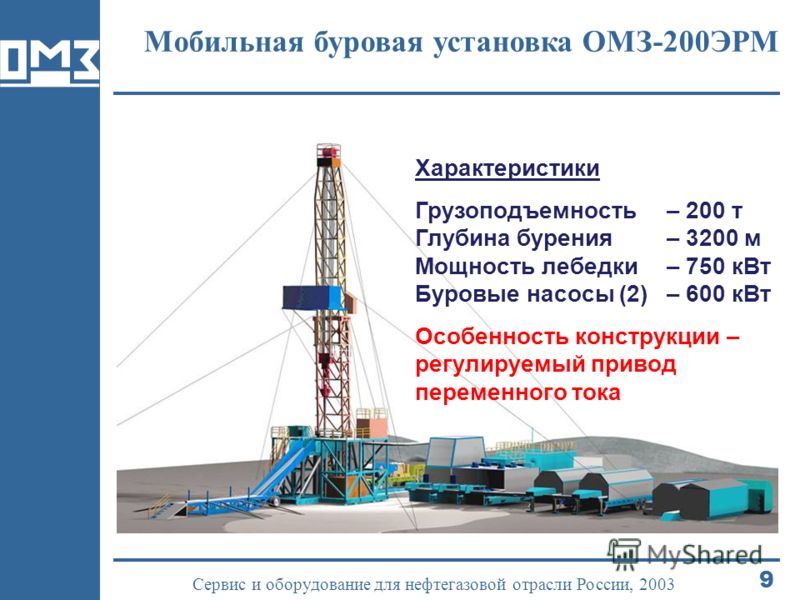 ОМЗ

Мобильная буровая установка ОМЗ-200ЭРМ

Характеристики

Грузоподъемность – 200 т
Глубина бурения – 3200 м
Мощность лебедки – 750 кВт
Буровые насосы (2) – 600 кВт

Особенность конструкции – регулируемый привод переменного тока

MyShared

Сервис и оборудование для нефтегазовой отрасли России, 2003

9